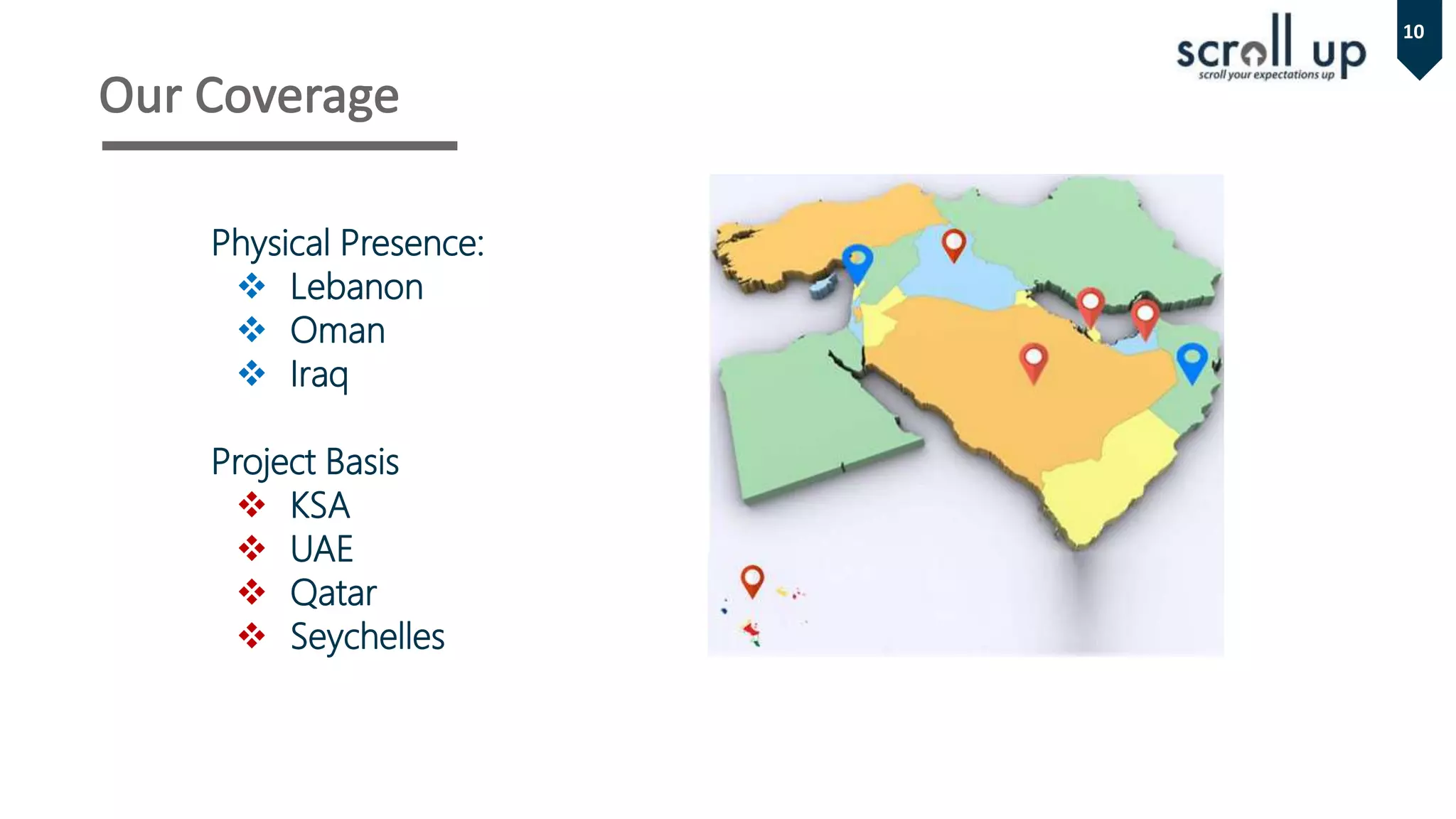 scroll up
scroll your expectations up

10

Our Coverage

Physical Presence:
❖ Lebanon
❖ Oman
❖ Iraq

Project Basis
❖ KSA
❖ UAE
❖ Qatar
❖ Seychelles